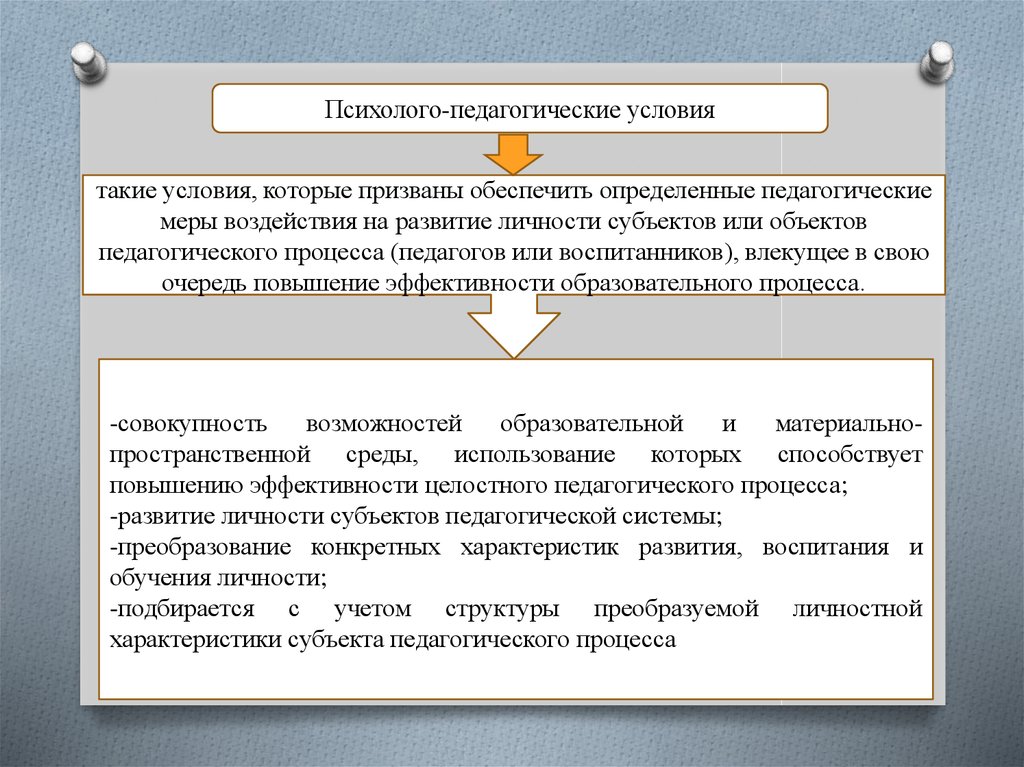 Психолого-педагогические условия

такие условия, которые призваны обеспечить определенные педагогические меры воздействия на развитие личности субъектов или объектов педагогического процесса (педагогов или воспитанников), влекущее в свою очередь повышение эффективности образовательного процесса.

-совокупность возможностей образовательной и материально-пространственной среды, использование которых способствует повышению эффективности целостного педагогического процесса;
-развитие личности субъектов педагогической системы;
-преобразование конкретных характеристик развития, воспитания и обучения личности;
-подбирается с учетом структуры преобразуемой личностной характеристики субъекта педагогического процесса